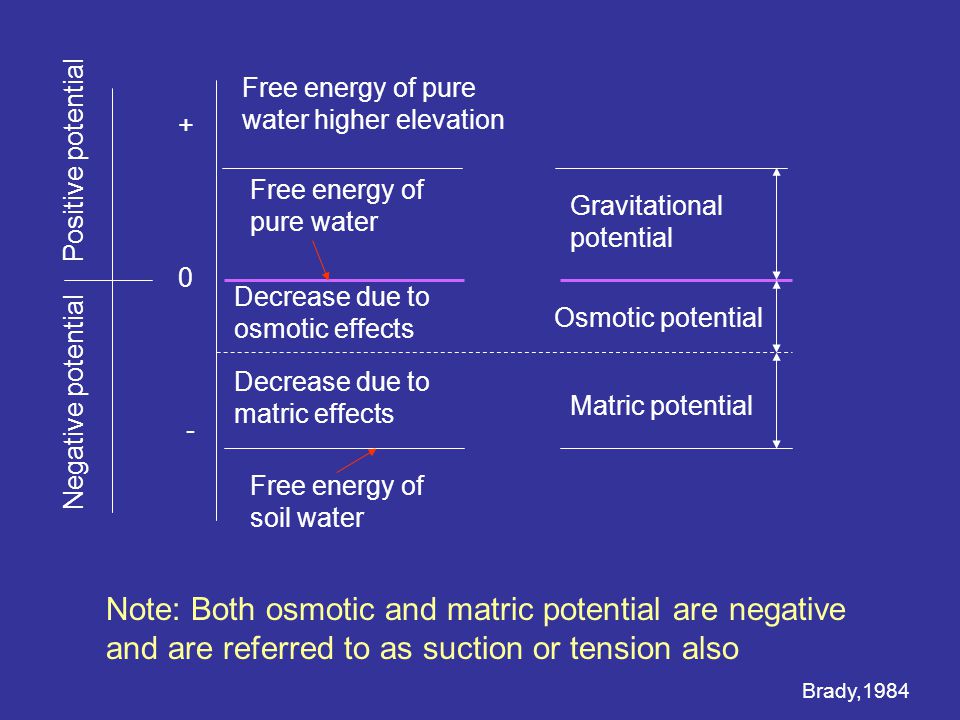 Positive potential

Negative potential

+

0

-

Free energy of pure water higher elevation

Free energy of pure water

Decrease due to osmotic effects

Decrease due to matric effects

Free energy of soil water

Gravitational potential

Osmotic potential

Matric potential

Note: Both osmotic and matric potential are negative and are referred to as suction or tension also

Brady,1984